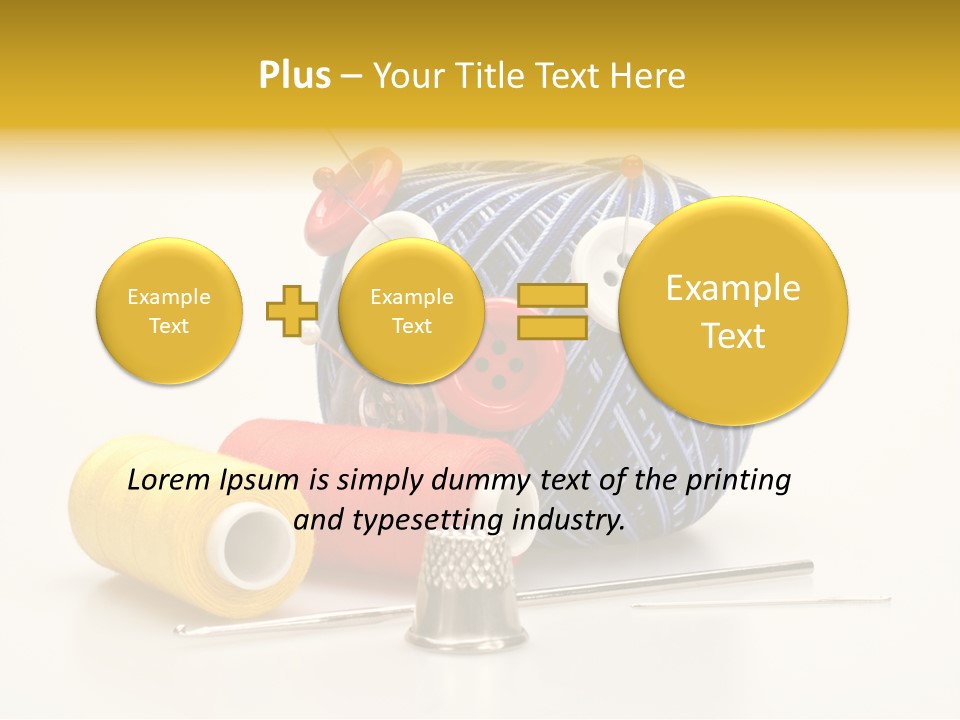 Plus – Your Title Text Here

Example Text

Example Text

Example Text

Lorem Ipsum is simply dummy text of the printing and typesetting industry.